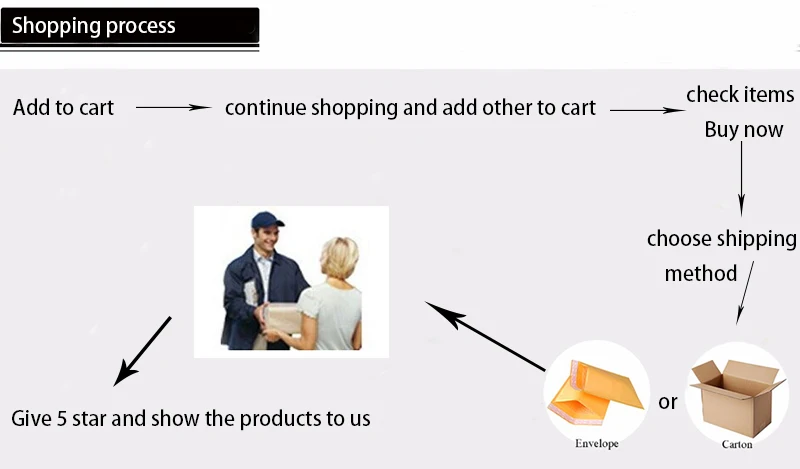 Shopping process

Add to cart

continue shopping and add other to cart

check items

Buy now

choose shipping method

Envelope

or

Carton

Give 5 star and show the products to us